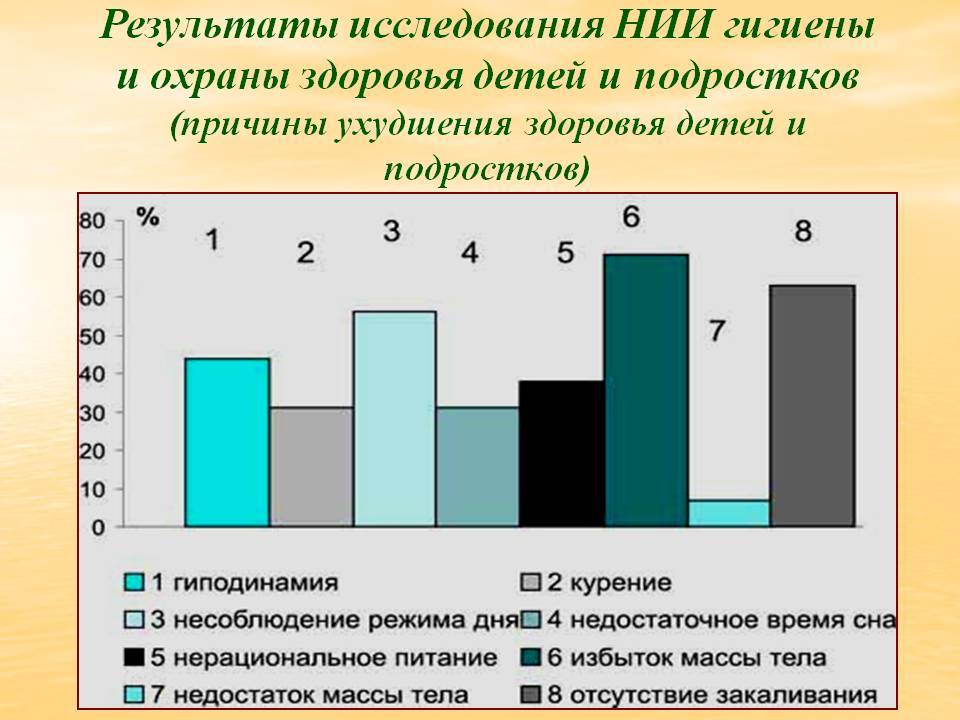 Результаты исследования НИИ гигиены и охраны здоровья детей и подростков

(причины ухудшения здоровья детей и подростков)

%

80
70
60
50
40
30
20
10
0

1 2 3 4 5 6 7 8

1 гиподинамия
2 курение
3 несоблюдение режима дня
4 недостаточное время сна
5 нерациональное питание
6 избыток массы тела
7 недостаток массы тела
8 отсутствие закаливания